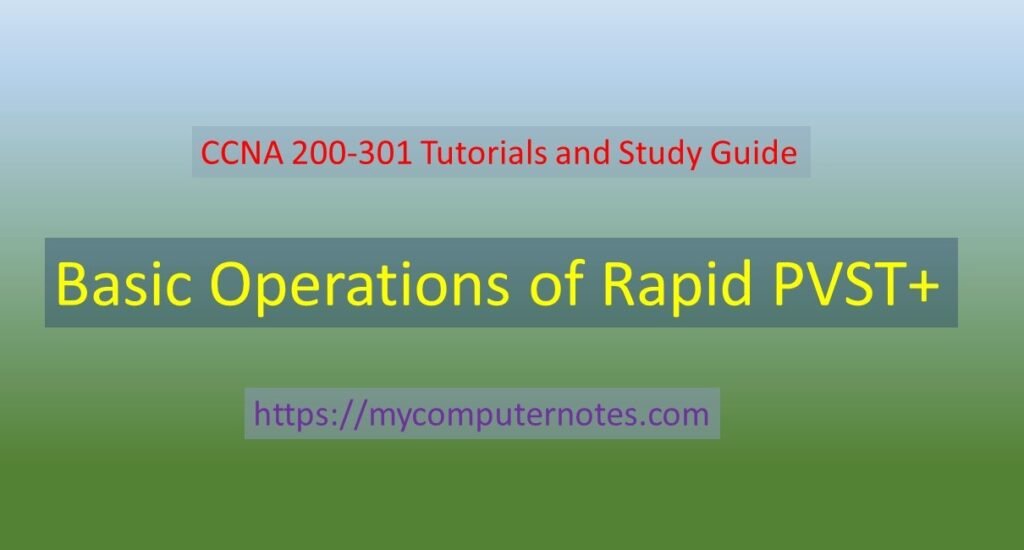 CCNA 200-301 Tutorials and Study Guide

Basic Operations of Rapid PVST+

https://mycomputernotes.com